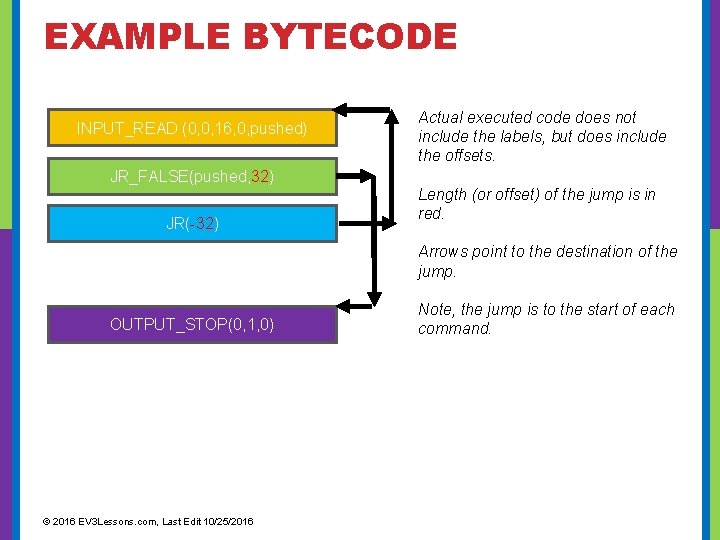 EXAMPLE BYTECODE

INPUT_READ (0,0,16,0,pushed)

JR_FALSE(pushed,32)

JR(-32)

OUTPUT_STOP(0,1,0)

Actual executed code does not include the labels, but does include the offsets.

Length (or offset) of the jump is in red.

Arrows point to the destination of the jump.

Note, the jump is to the start of each command.

© 2016 EV3Lessons.com, Last Edit 10/25/2016